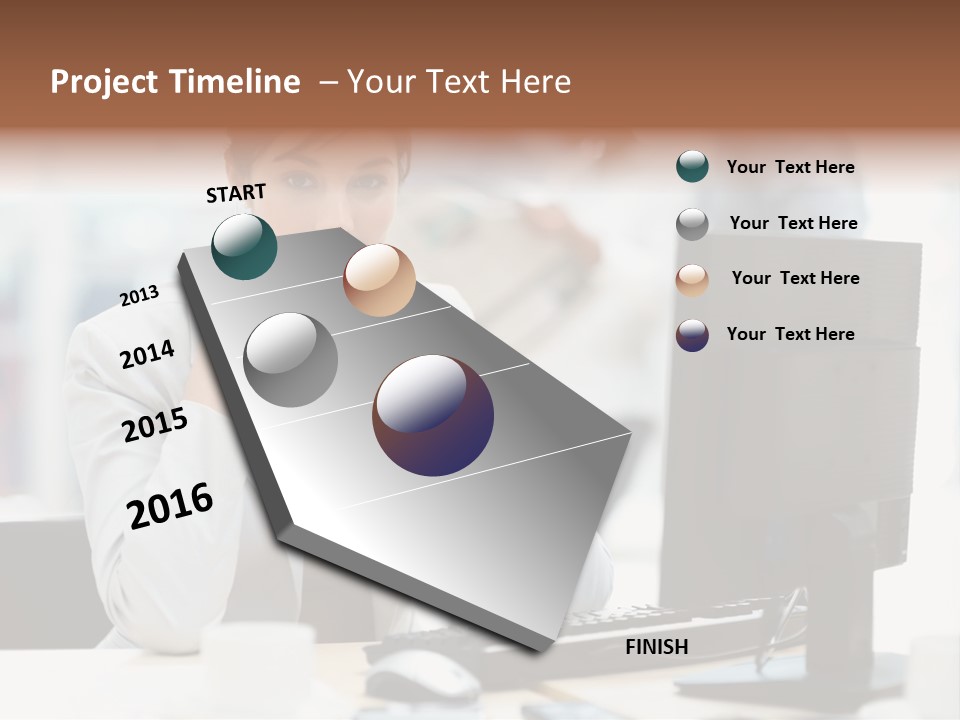 Project Timeline – Your Text Here

START

2013

2014

2015

2016

FINISH

Your Text Here

Your Text Here

Your Text Here

Your Text Here